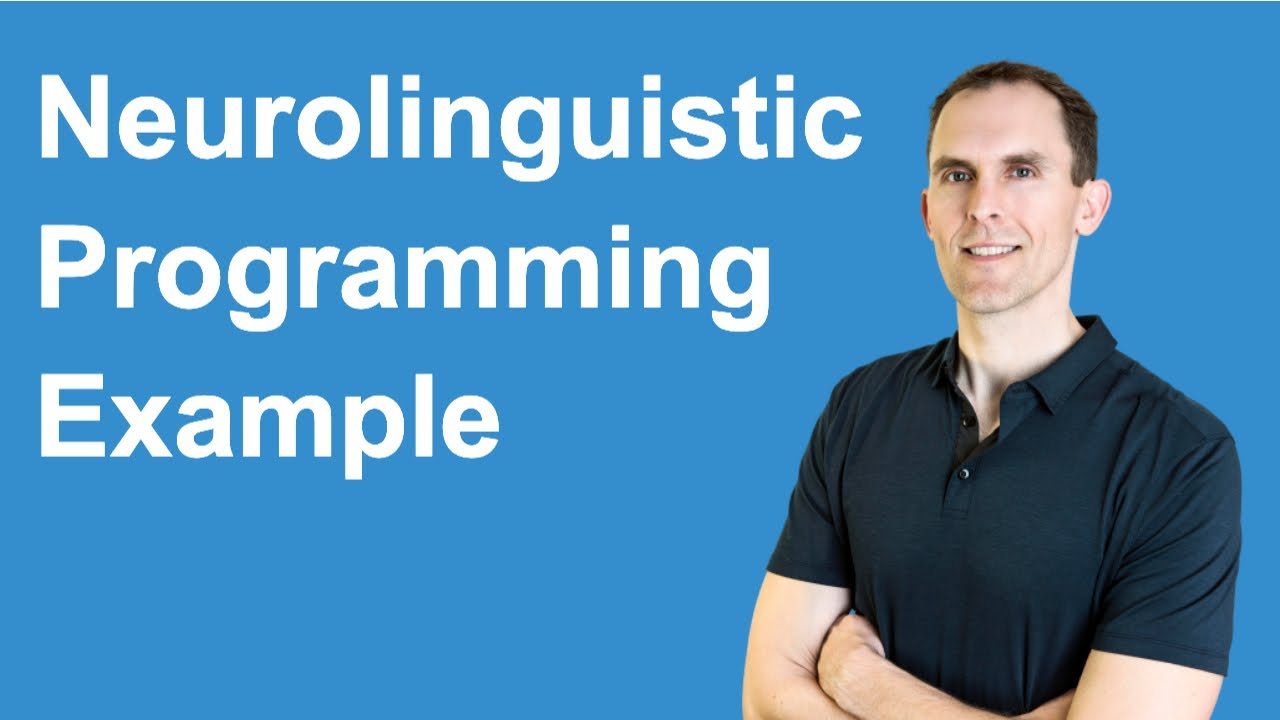 Neurolinguistic
Programming
Example